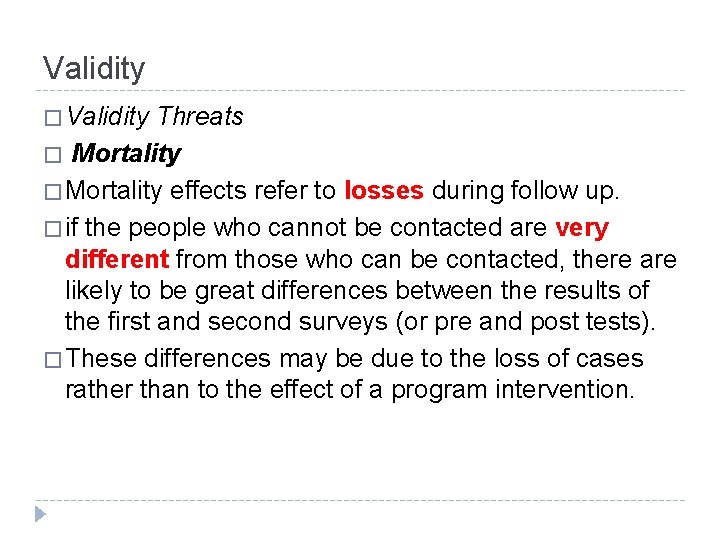 Validity

□ Validity Threats

□ Mortality

□ Mortality effects refer to losses during follow up.

□ if the people who cannot be contacted are very different from those who can be contacted, there are likely to be great differences between the results of the first and second surveys (or pre and post tests).

□ These differences may be due to the loss of cases rather than to the effect of a program intervention.